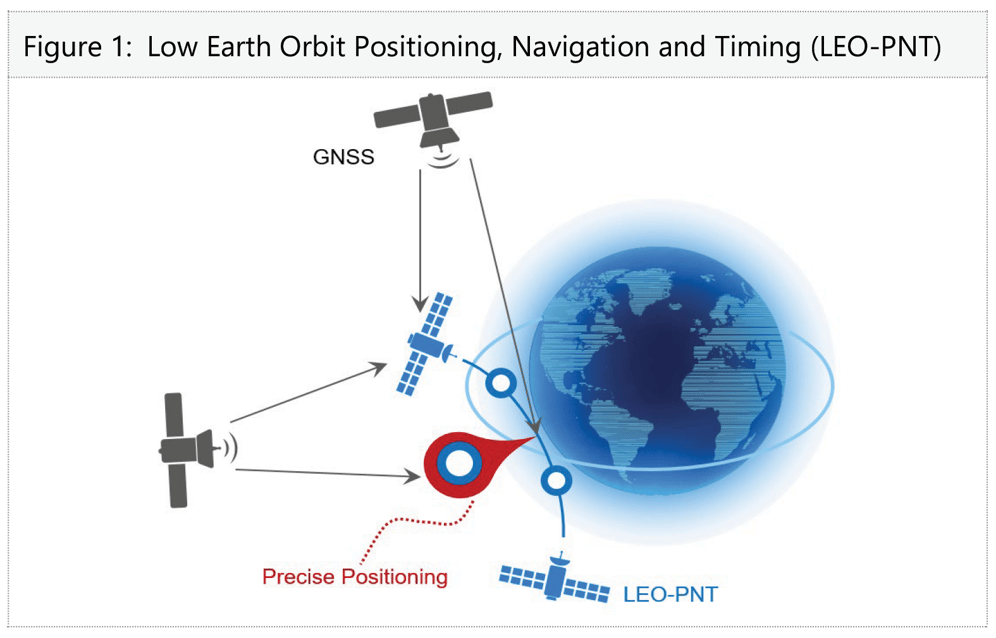 Figure 1: Low Earth Orbit Positioning, Navigation and Timing (LEO-PNT)

GNSS

Precise Positioning

LEO-PNT